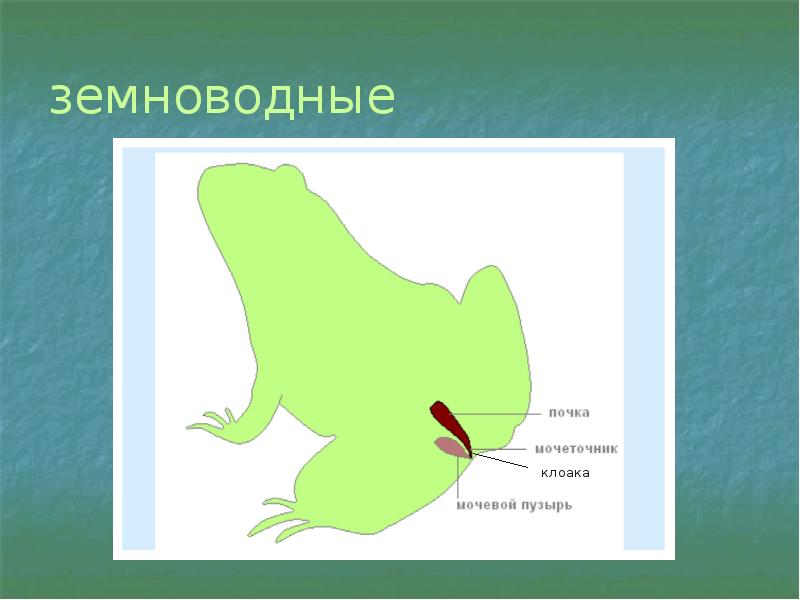 земноводные

почка
мочеточник
клоака
мочевой пузырь